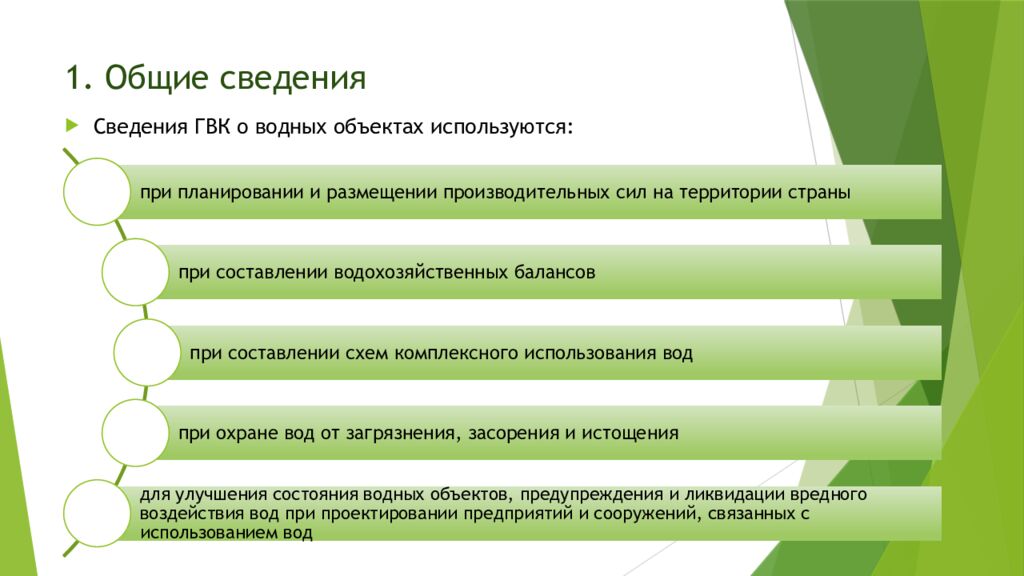 1. Общие сведения

Сведения ГВК о водных объектах используются:

при планировании и размещении производительных сил на территории страны

при составлении водохозяйственных балансов

при составлении схем комплексного использования вод

при охране вод от загрязнения, засорения и истощения

для улучшения состояния водных объектов, предупреждения и ликвидации вредного воздействия вод при проектировании предприятий и сооружений, связанных с использованием вод